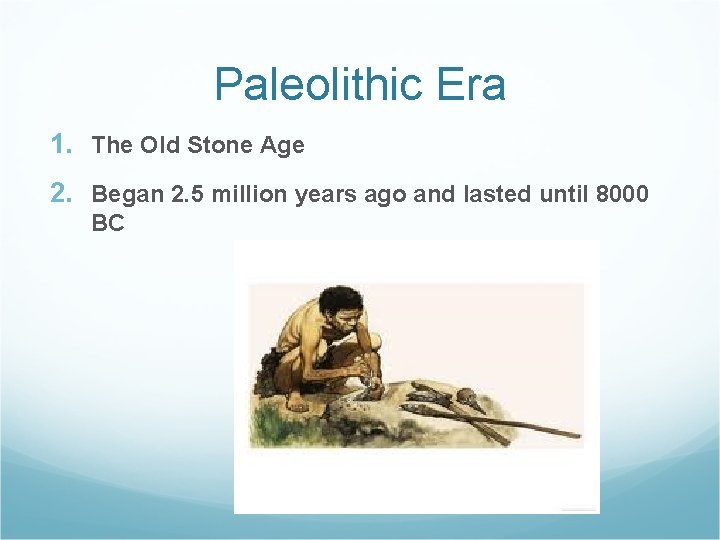 Paleolithic Era

1. The Old Stone Age

2. Began 2.5 million years ago and lasted until 8000 BC